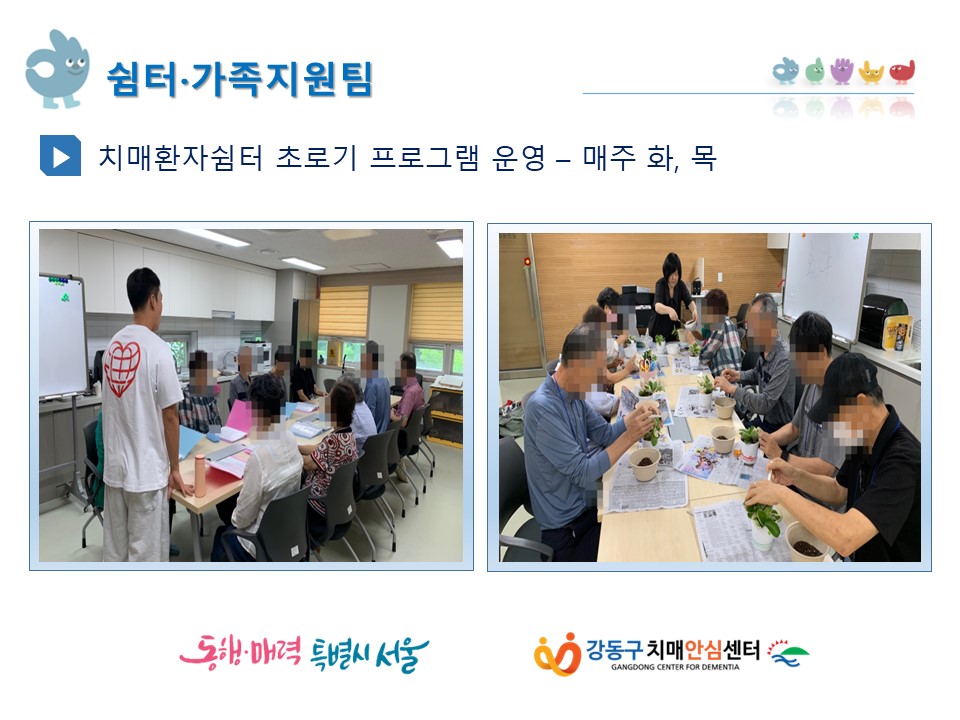 쉼터·가족지원팀

치매환자쉼터 초로기 프로그램 운영 – 매주 화, 목

동행·매력 특별시 서울

강동구치매안심센터
GANGDONG CENTER FOR DEMENTIA